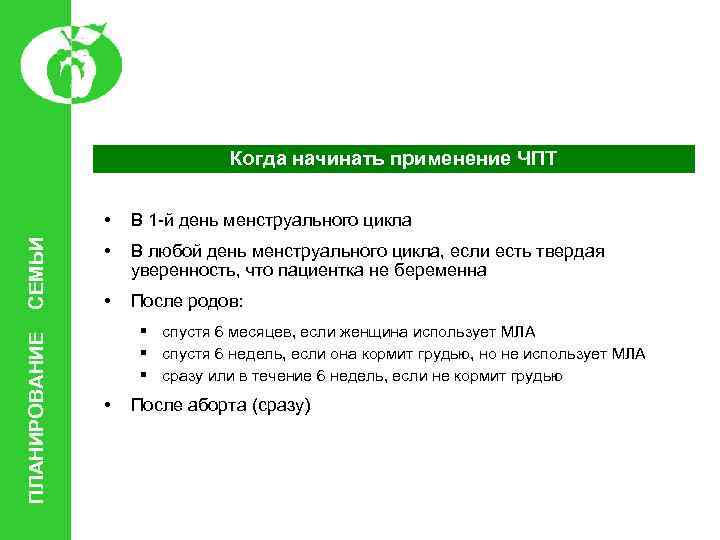 ПЛАНИРОВАНИЕ СЕМЬИ

Когда начинать применение ЧПТ

• В 1-й день менструального цикла
• В любой день менструального цикла, если есть твердая уверенность, что пациентка не беременна
• После родов:
  ▪ спустя 6 месяцев, если женщина использует МЛА
  ▪ спустя 6 недель, если она кормит грудью, но не использует МЛА
  ▪ сразу или в течение 6 недель, если не кормит грудью
• После аборта (сразу)